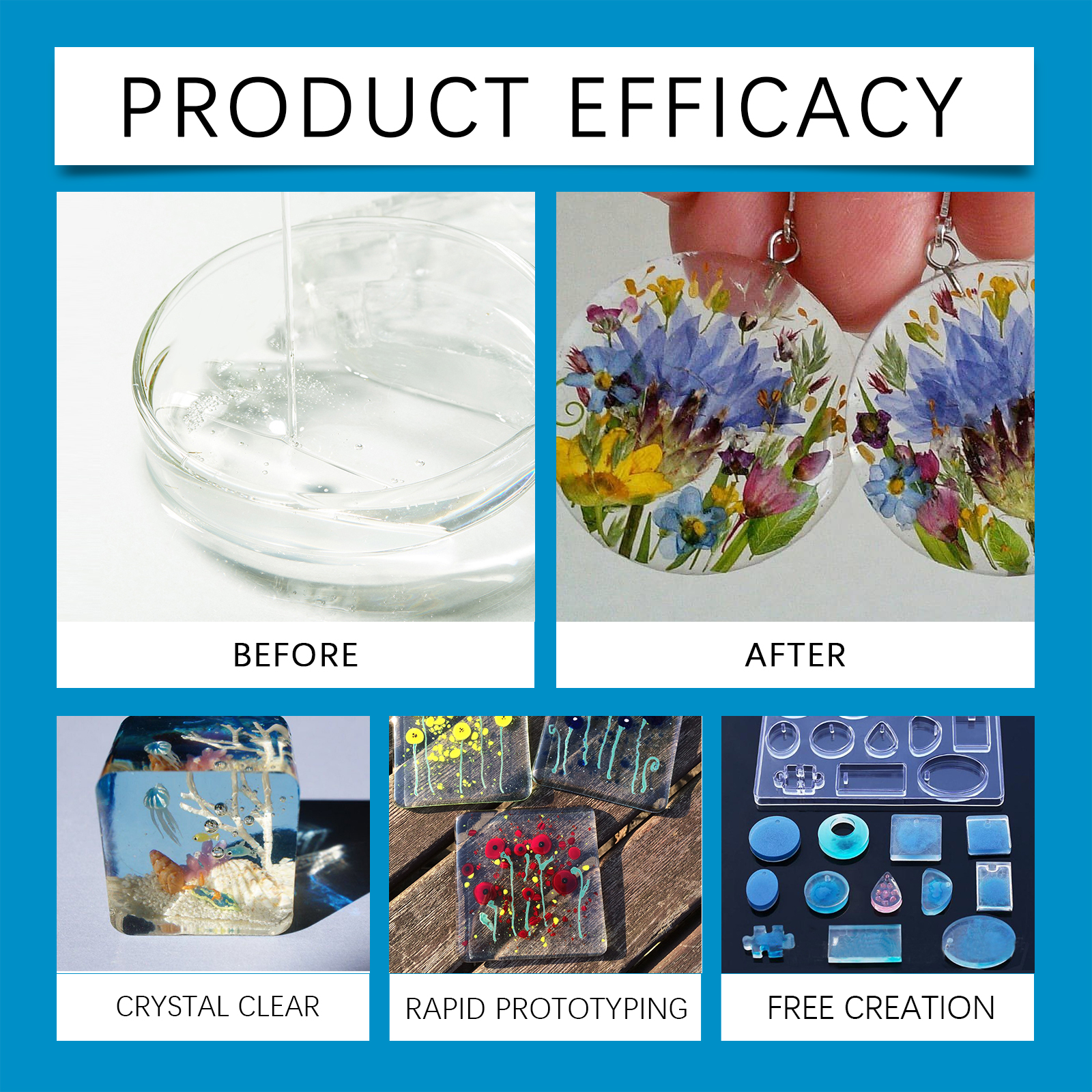 PRODUCT EFFICACY

BEFORE

AFTER

CRYSTAL CLEAR

RAPID PROTOTYPING

FREE CREATION